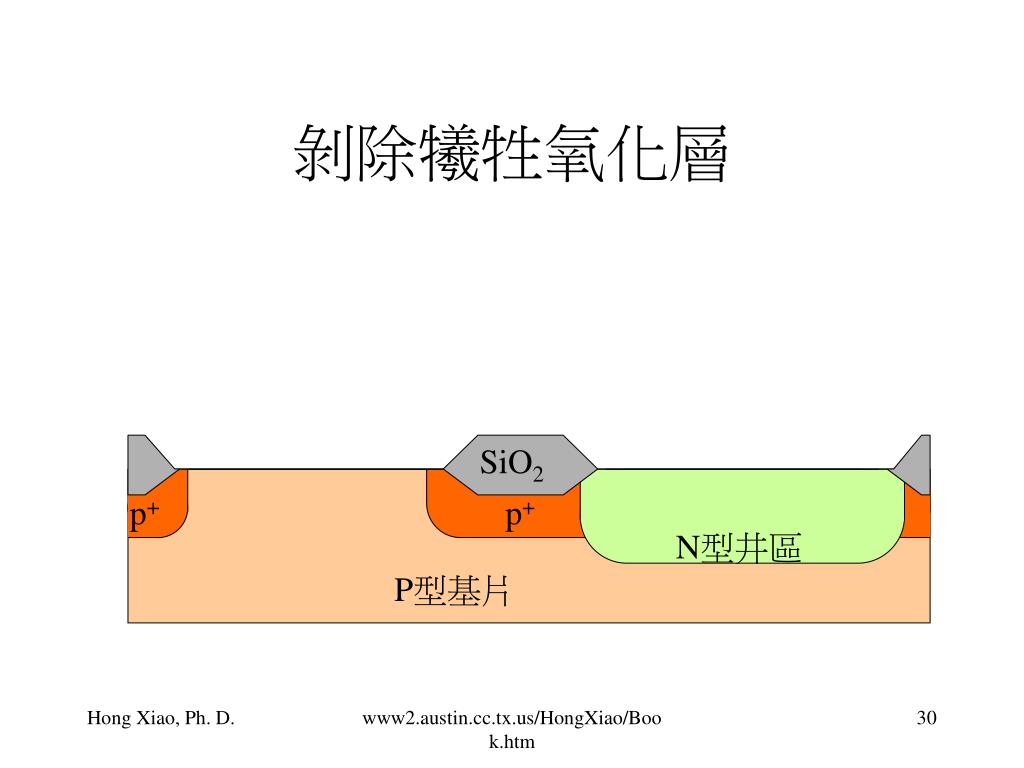 剝除犧牲氧化層

$SiO_2$

$p^+$

$p^+$

N型井區

P型基片

Hong Xiao, Ph. D.

www2.austin.cc.tx.us/HongXiao/Book.htm

30